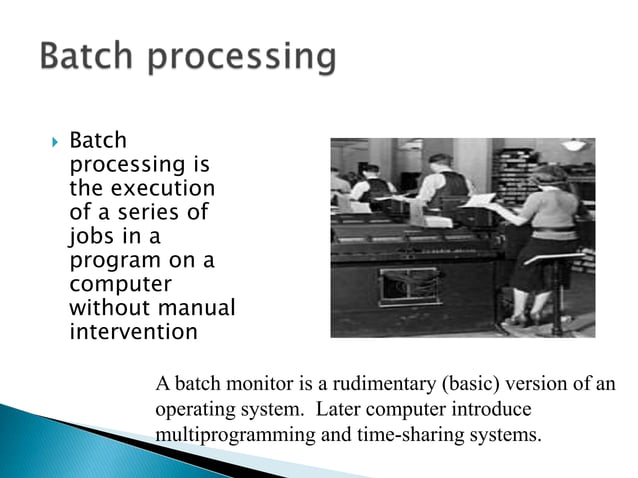 Batch processing

Batch processing is the execution of a series of jobs in a program on a computer without manual intervention

A batch monitor is a rudimentary (basic) version of an operating system. Later computer introduce multiprogramming and time-sharing systems.